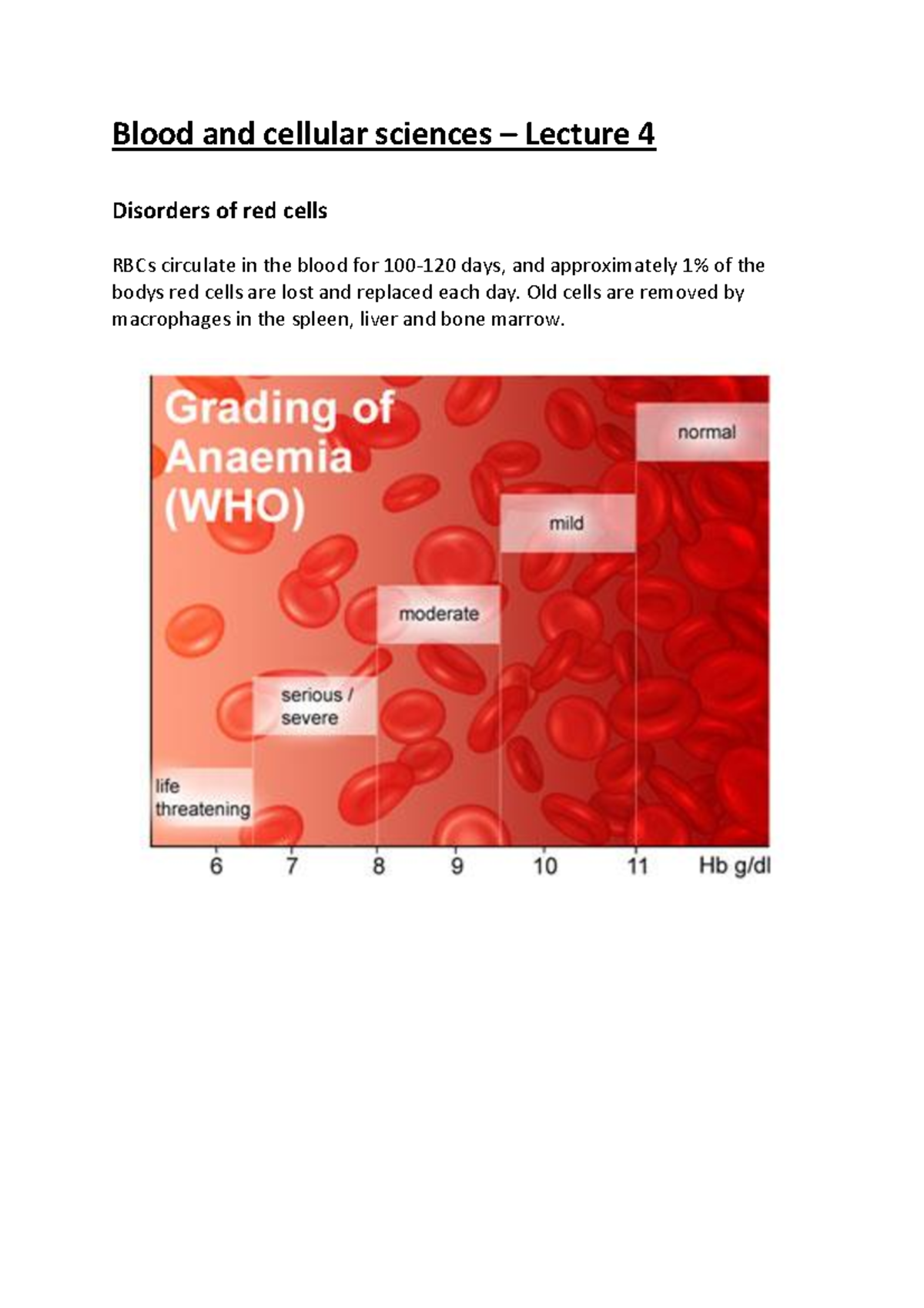 Blood and cellular sciences – Lecture 4

Disorders of red cells

RBCs circulate in the blood for 100-120 days, and approximately 1% of the bodys red cells are lost and replaced each day. Old cells are removed by macrophages in the spleen, liver and bone marrow.

Grading of Anaemia (WHO)

normal

mild

moderate

serious / severe

life threatening

6 7 8 9 10 11 Hb g/dl